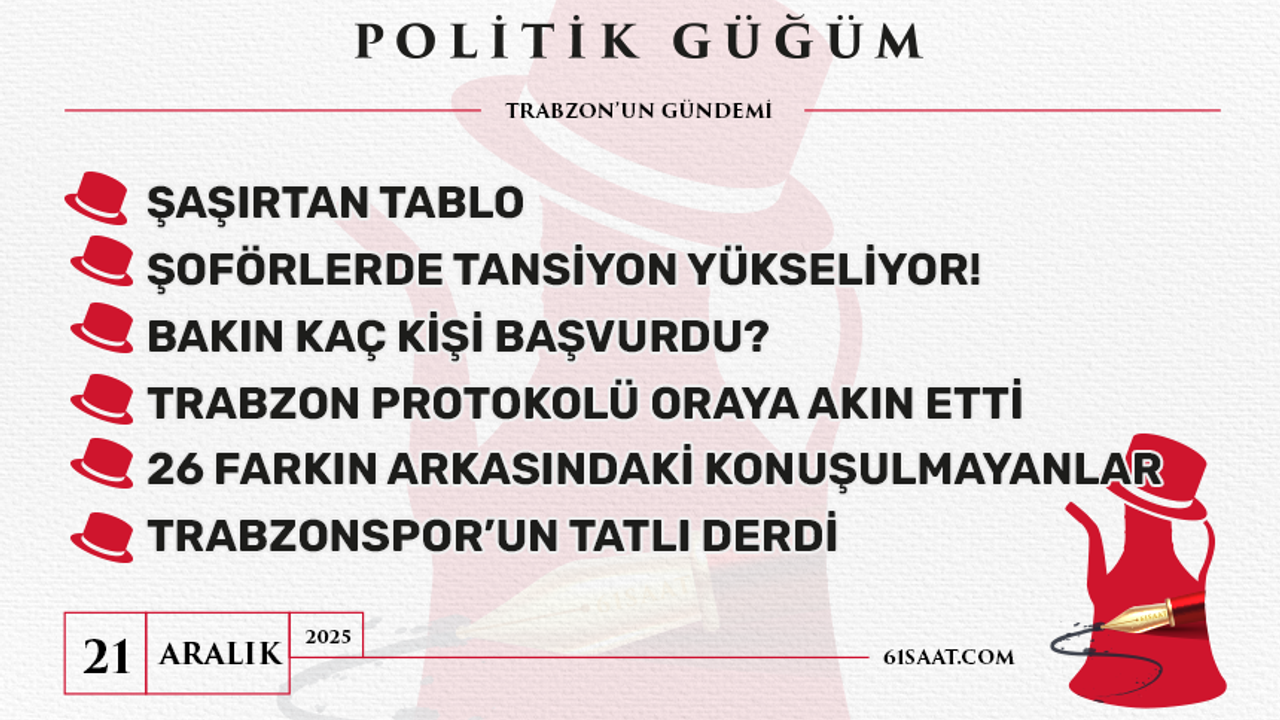 POLİTİK GÜĞÜM

TRABZON'UN GÜNDEMİ

ŞAŞIRTAN TABLO
ŞOFÖRLERDE TANSİYON YÜKSELİYOR!
BAKIN KAÇ KİŞİ BAŞVURDU?
TRABZON PROTOKOLÜ ORAYA AKIN ETTİ
26 FARKIN ARKASINDAKİ KONUŞULMAYANLAR
TRABZONSPOR'UN TATLI DERDİ

21 ARALIK 2025

61SAAT.COM